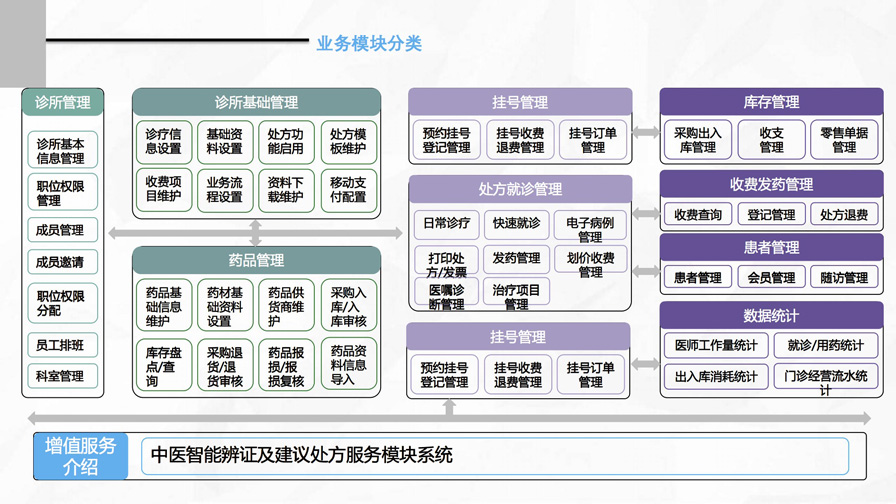 业务模块分类

诊所管理

诊所基本信息管理

职位权限管理

成员管理

成员邀请

职位权限分配

员工排班

科室管理

诊所基础管理

诊疗信息设置

基础资料设置

处方功能启用

处方模板维护

收费项目维护

业务流程设置

资料下载维护

移动支付配置

药品管理

药品基础信息维护

药材基础资料设置

药品供货商维护

采购入库/入库审核

库存盘点/查询

采购退货/退货审核

药品报损/报损复核

药品资料信息导入

挂号管理

预约挂号登记管理

挂号收费退费管理

挂号订单管理

处方就诊管理

日常诊疗

快速就诊

电子病例管理

打印处方/发票

发药管理

划价收费管理

医嘱诊断管理

治疗项目管理

挂号管理

预约挂号登记管理

挂号收费退费管理

挂号订单管理

库存管理

采购出入库管理

收支管理

零售单据管理

收费发药管理

收费查询

登记管理

处方退费

患者管理

患者管理

会员管理

随访管理

数据统计

医师工作量统计

就诊/用药统计

出入库消耗统计

门诊经营流水统计

增值服务介绍

中医智能辨证及建议处方服务模块系统